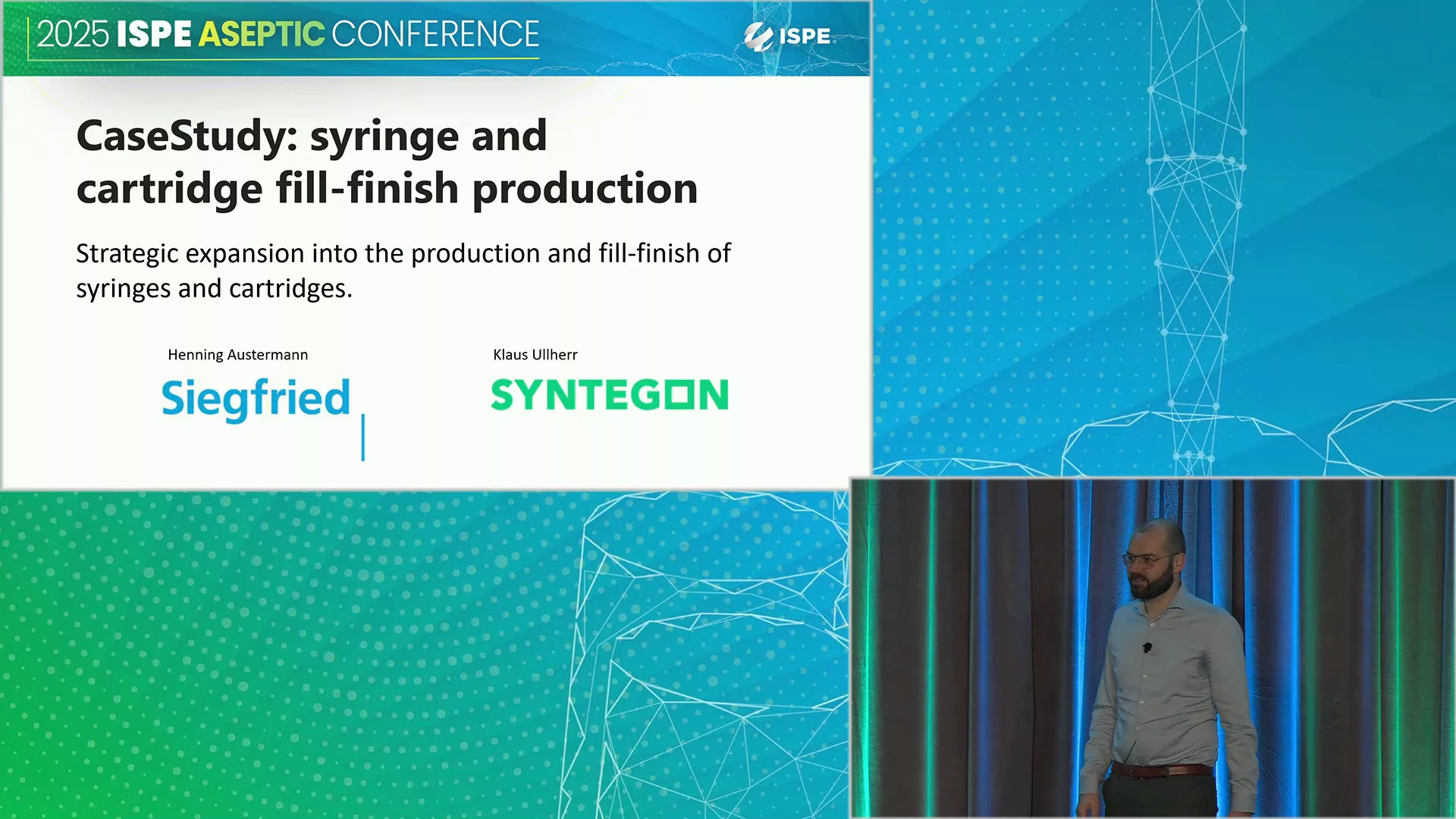 2025 ISPE ASEPTIC CONFERENCE

ISPE

CaseStudy: syringe and cartridge fill-finish production

Strategic expansion into the production and fill-finish of syringes and cartridges.

Henning Austermann

Siegfried

Klaus Ullherr

SYNTEGON